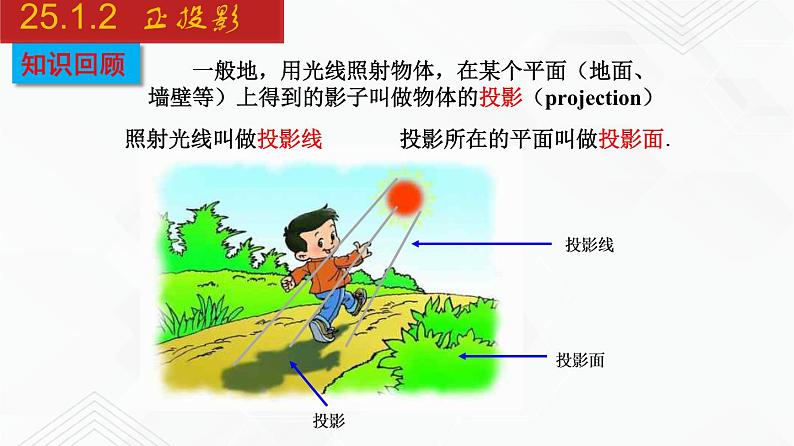 25.1.2 正投影

知识回顾

一般地，用光线照射物体，在某个平面（地面、墙壁等）上得到的影子叫做物体的投影（projection）

照射光线叫做投影线　　投影所在的平面叫做投影面.

投影线

投影面

投影